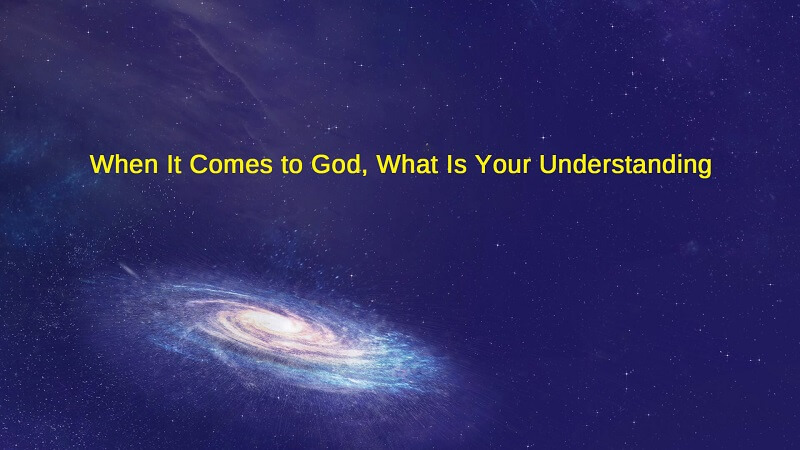 When It Comes to God, What Is Your Understanding